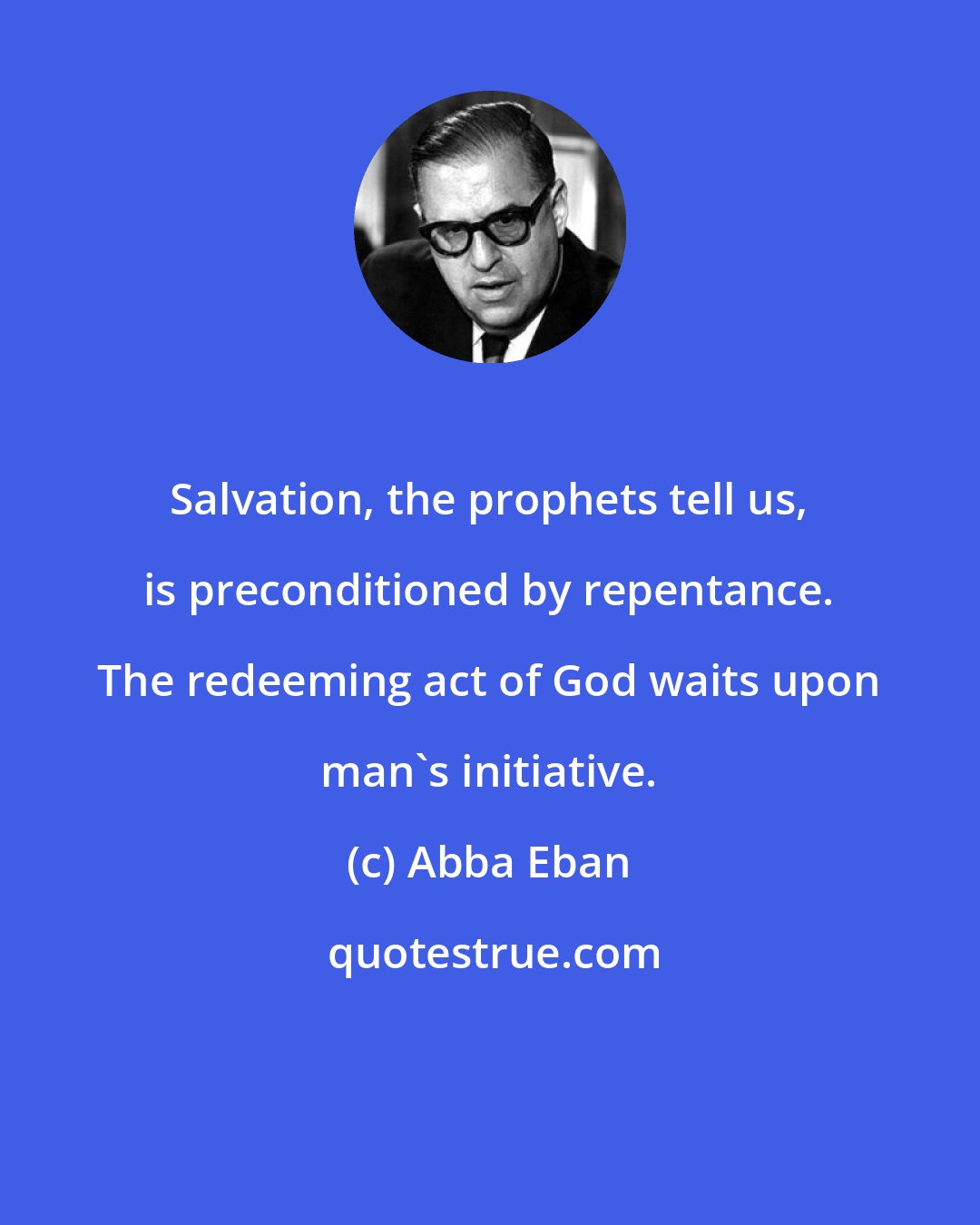 Salvation, the prophets tell us, is preconditioned by repentance. The redeeming act of God waits upon man`s initiative.

(c) Abba Eban

quotestrue.com